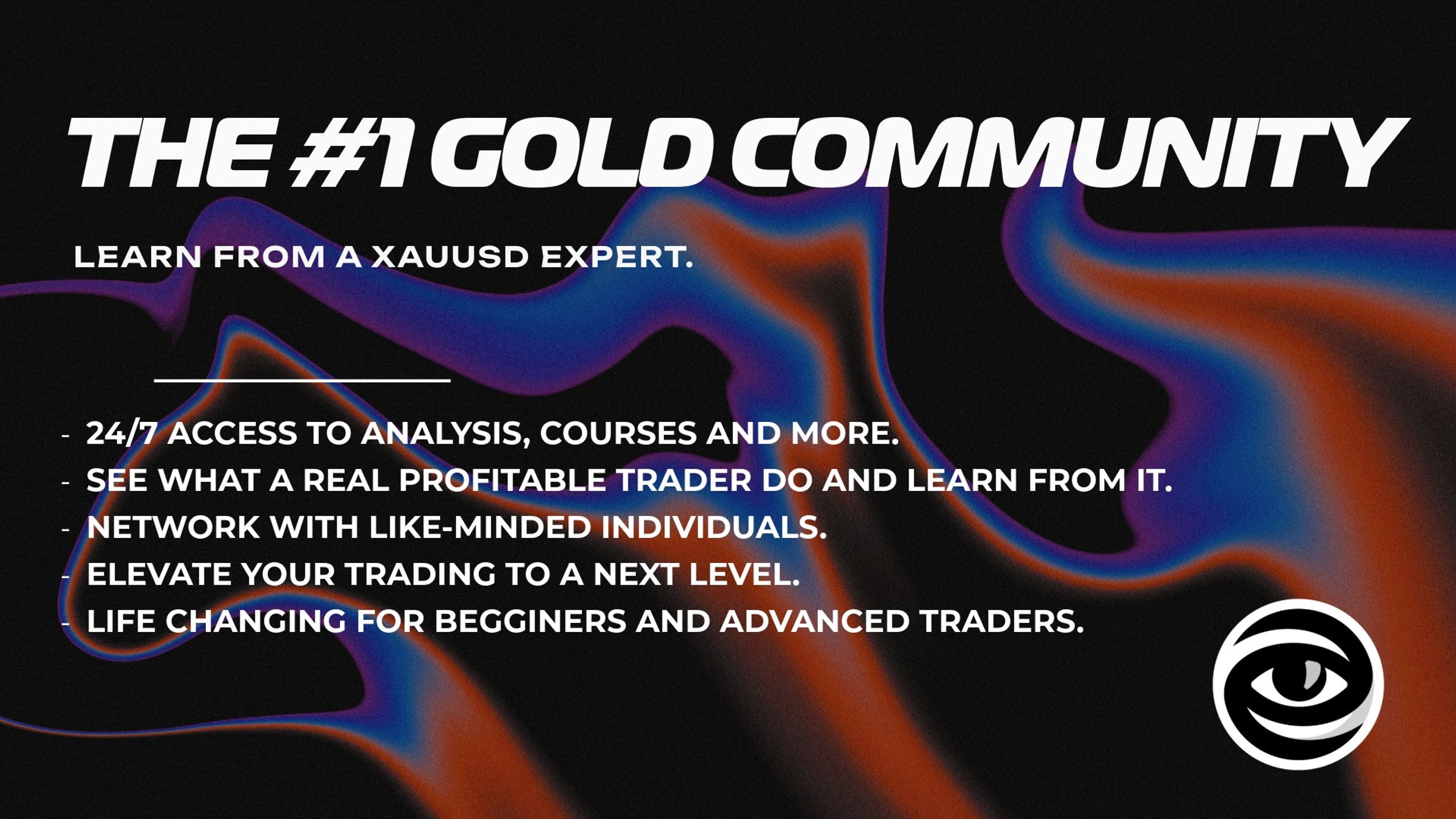 THE #1 GOLD COMMUNITY

LEARN FROM A XAUUSD EXPERT.

- 24/7 ACCESS TO ANALYSIS, COURSES AND MORE.
- SEE WHAT A REAL PROFITABLE TRADER DO AND LEARN FROM IT.
- NETWORK WITH LIKE-MINDED INDIVIDUALS.
- ELEVATE YOUR TRADING TO A NEXT LEVEL.
- LIFE CHANGING FOR BEGGINERS AND ADVANCED TRADERS.